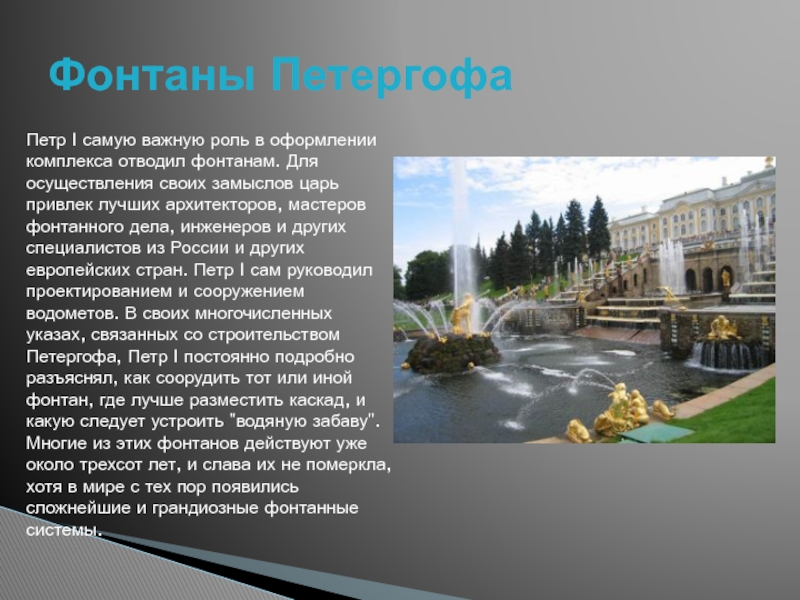 Фонтаны Петергофа

Петр I самую важную роль в оформлении комплекса отводил фонтанам. Для осуществления своих замыслов царь привлек лучших архитекторов, мастеров фонтанного дела, инженеров и других специалистов из России и других европейских стран. Петр I сам руководил проектированием и сооружением водометов. В своих многочисленных указах, связанных со строительством Петергофа, Петр I постоянно подробно разъяснял, как соорудить тот или иной фонтан, где лучше разместить каскад, и какую следует устроить "водяную забаву". Многие из этих фонтанов действуют уже около трехсот лет, и слава их не померкла, хотя в мире с тех пор появились сложнейшие и грандиозные фонтанные системы.